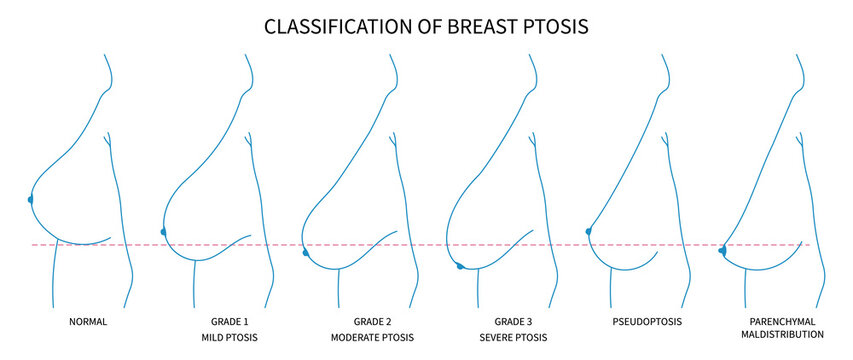 CLASSIFICATION OF BREAST PTOSIS

NORMAL

GRADE 1
MILD PTOSIS

GRADE 2
MODERATE PTOSIS

GRADE 3
SEVERE PTOSIS

PSEUDOPTOSIS

PARENCHYMAL
MALDISTRIBUTION